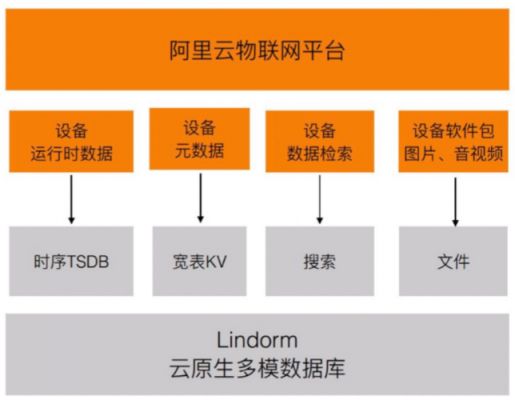 阿里云物联网平台

设备
运行时数据

设备
元数据

设备
数据检索

设备软件包
图片、音视频

时序TSDB

宽表KV

搜索

文件

Lindorm
云原生多模数据库